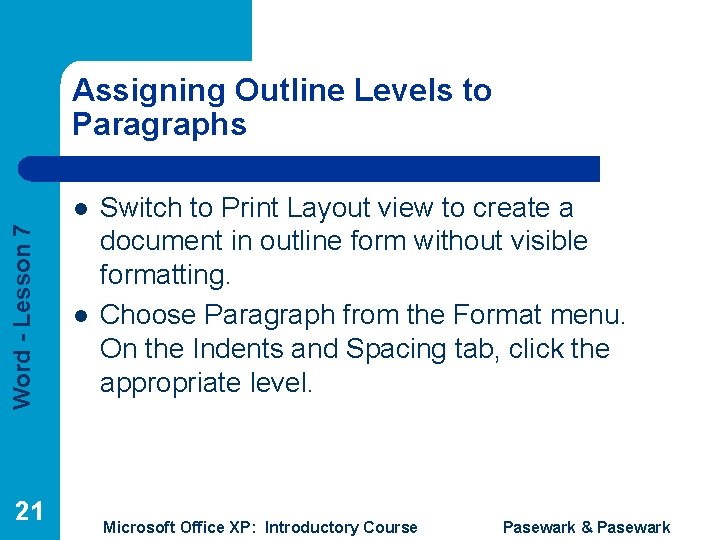 Assigning Outline Levels to Paragraphs

Word - Lesson 7

- Switch to Print Layout view to create a document in outline form without visible formatting.
- Choose Paragraph from the Format menu. On the Indents and Spacing tab, click the appropriate level.

21

Microsoft Office XP: Introductory Course

Pasewark & Pasewark